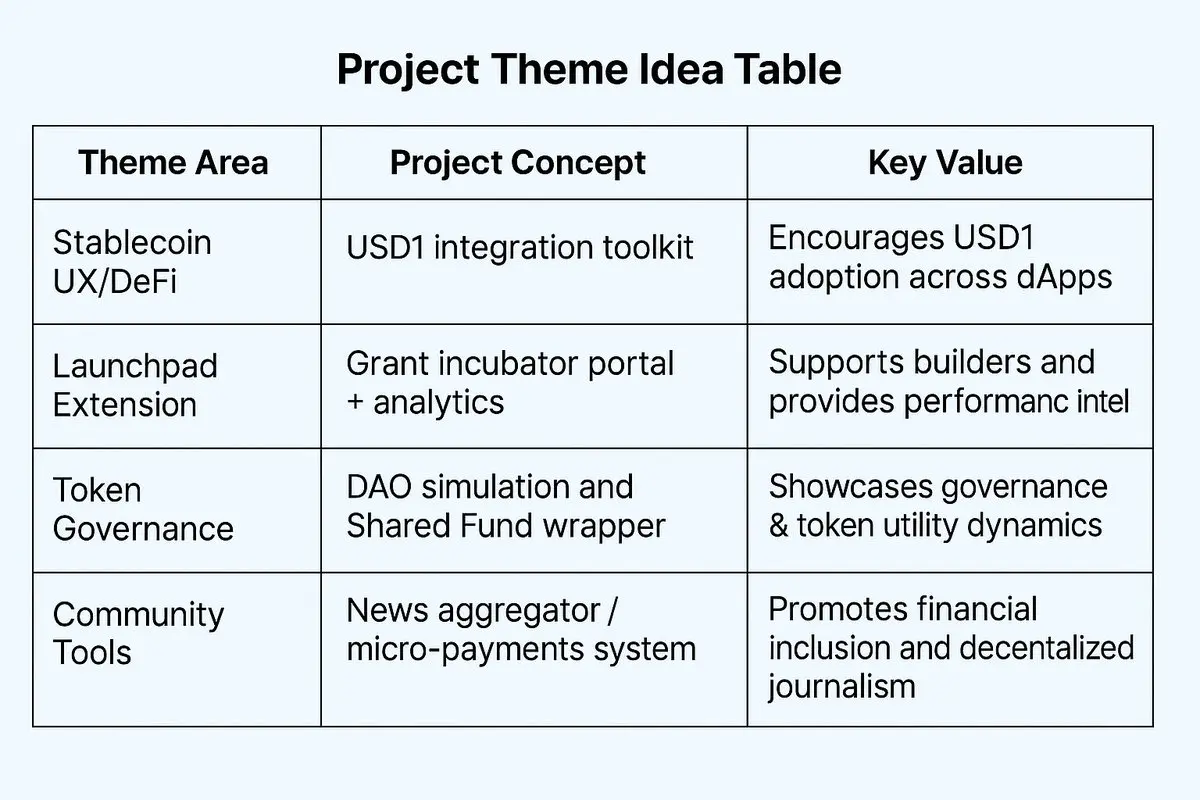 Project Theme Idea Table

| Theme Area | Project Concept | Key Value |
|---|---|---|
| Stablecoin UX/DeFi | USD1 integration toolkit | Encourages USD1 adoption across dApps |
| Launchpad Extension | Grant incubator portal + analytics | Supports builders and provides performanc intel |
| Token Governance | DAO simulation and Shared Fund wrapper | Showcases governance & token utility dynamics |
| Community Tools | News aggregator / micro-payments system | Promotes financial inclusion and decentalized journalism |